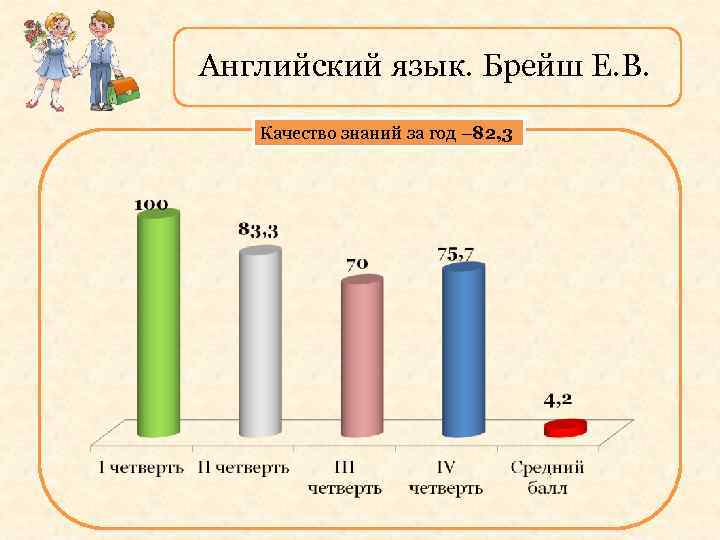 Английский язык. Брейш Е.В.

Качество знаний за год –82,3

100

83,3

70

75,7

4,2

I четверть

II четверть

III четверть

IV четверть

Средний балл